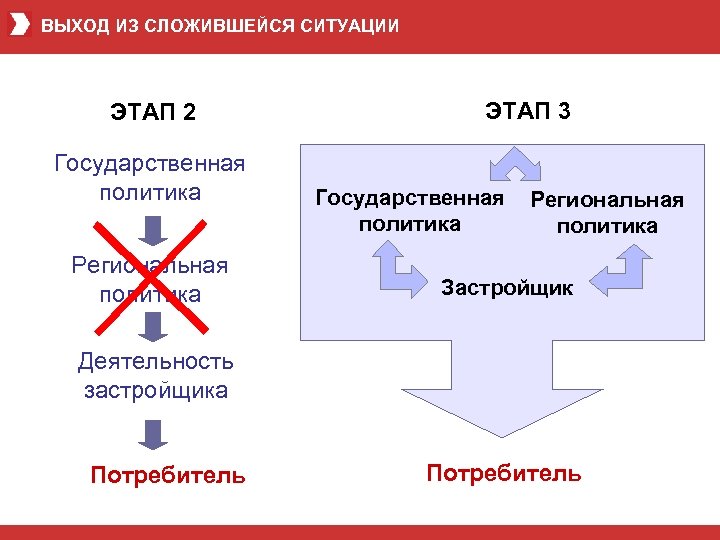 ВЫХОД ИЗ СЛОЖИВШЕЙСЯ СИТУАЦИИ

ЭТАП 2

Государственная политика

Региональная политика

Деятельность застройщика

Потребитель

ЭТАП 3

Государственная политика

Региональная политика

Застройщик

Потребитель